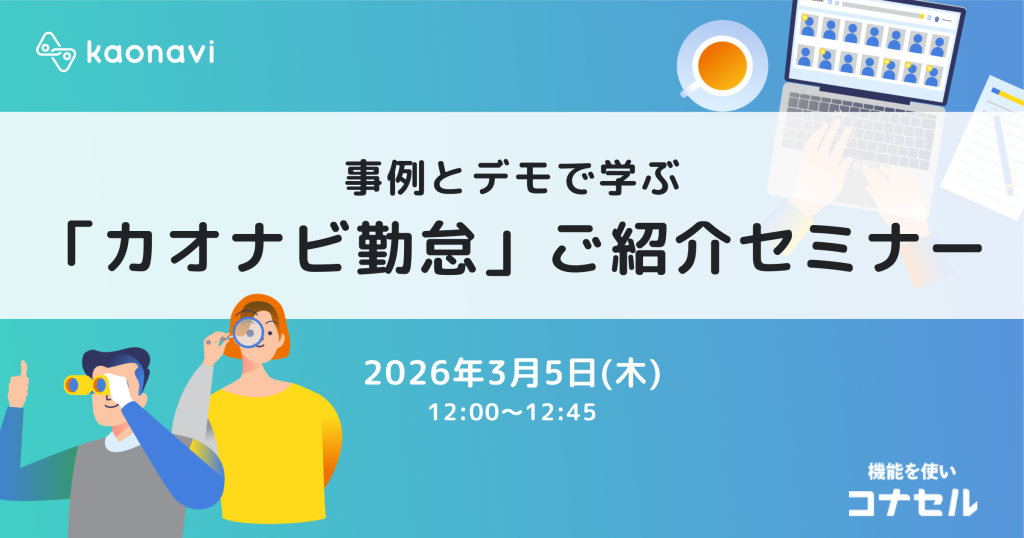 kaonavi

事例とデモで学ぶ

「カオナビ勤怠」ご紹介セミナー

2026年3月5日(木)

12:00〜12:45

機能を使い
コナセル